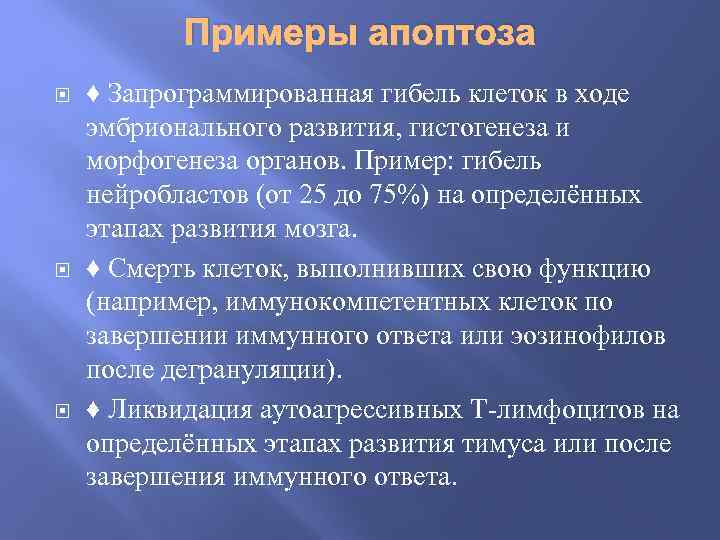 Примеры апоптоза

♦ Запрограммированная гибель клеток в ходе эмбрионального развития, гистогенеза и морфогенеза органов. Пример: гибель нейробластов (от 25 до 75%) на определённых этапах развития мозга.

♦ Смерть клеток, выполнивших свою функцию (например, иммунокомпетентных клеток по завершении иммунного ответа или эозинофилов после дегрануляции).

♦ Ликвидация аутоагрессивных Т-лимфоцитов на определённых этапах развития тимуса или после завершения иммунного ответа.